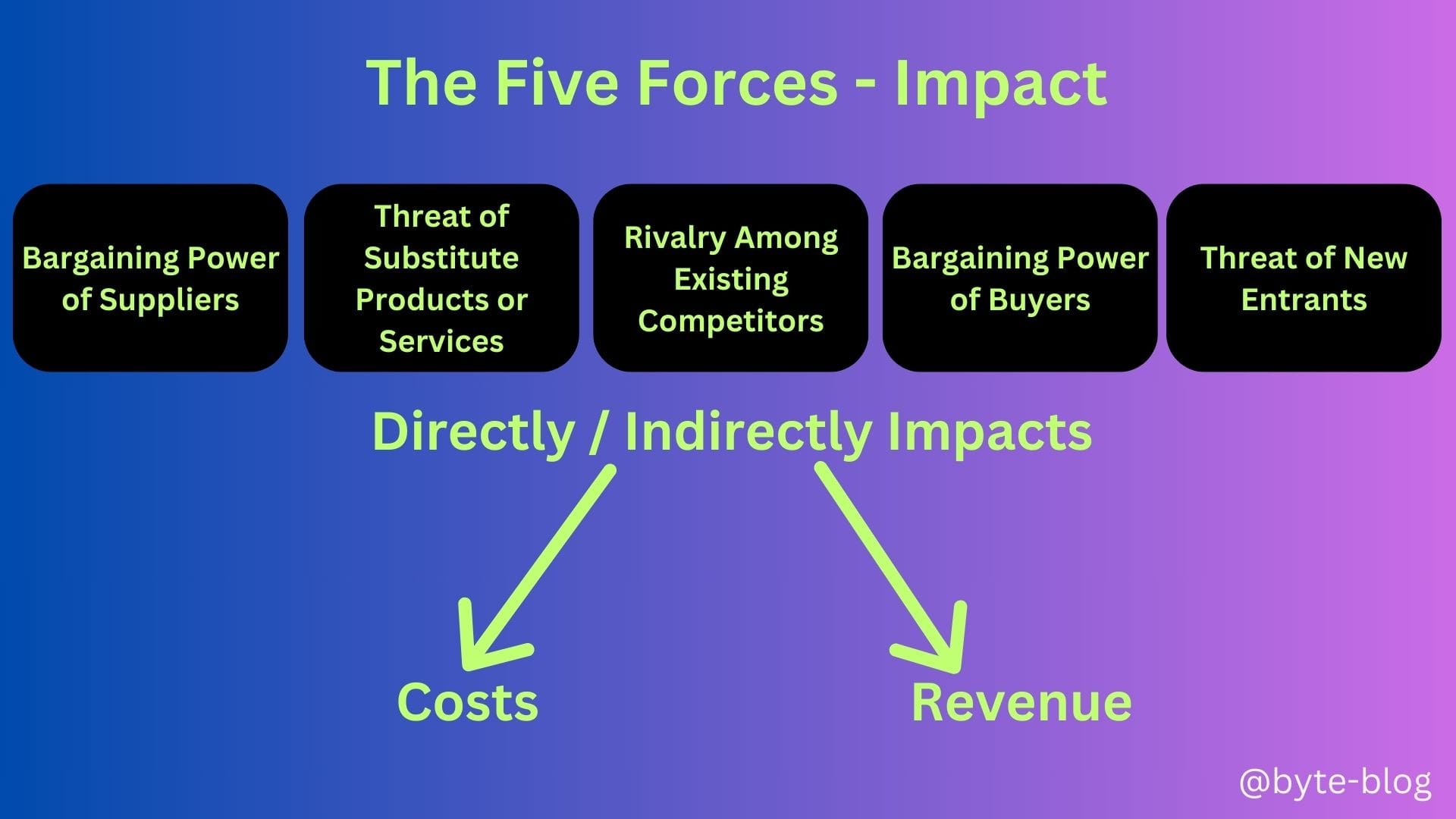 The Five Forces - Impact

Bargaining Power of Suppliers

Threat of Substitute Products or Services

Rivalry Among Existing Competitors

Bargaining Power of Buyers

Threat of New Entrants

Directly / Indirectly Impacts

Costs

Revenue

@byte-blog